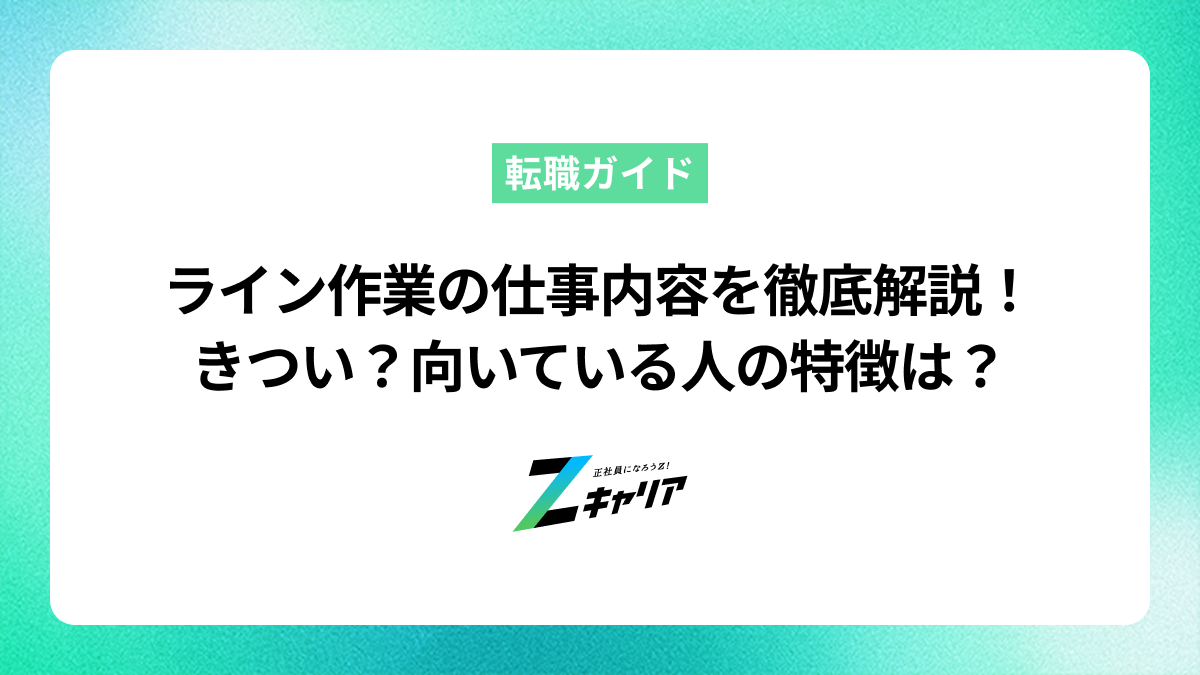 転職ガイド

ライン作業の仕事内容を徹底解説！
きつい？向いている人の特徴は？

正社員になろうZ!
Zキャリア